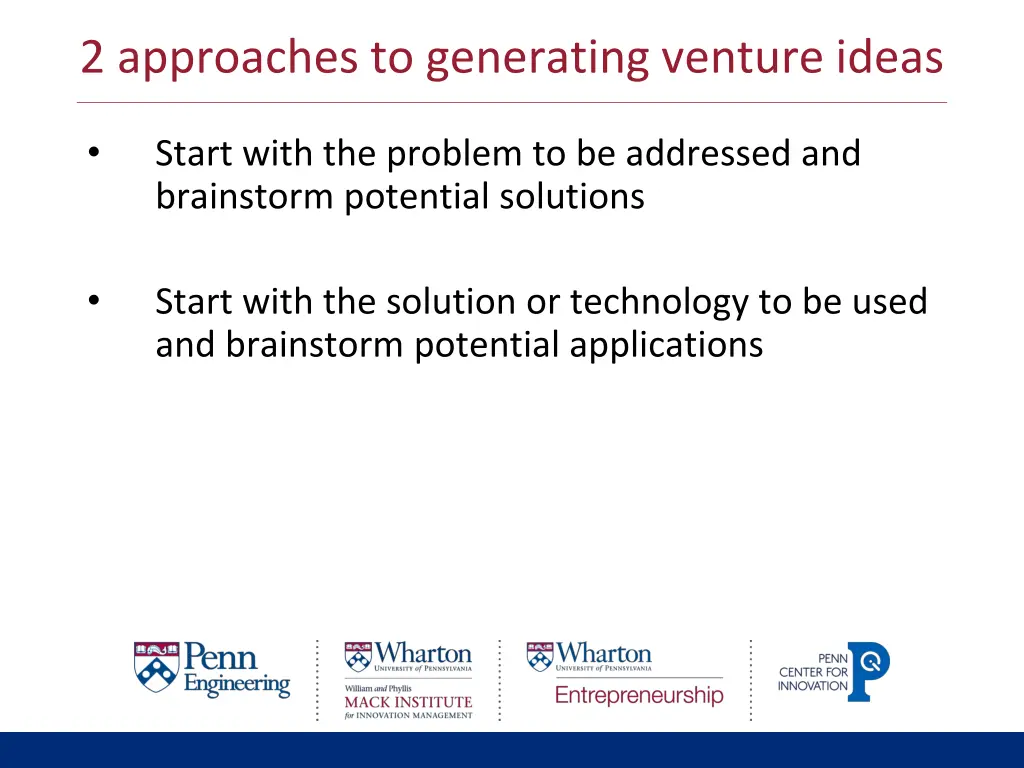 2 approaches to generating venture ideas

• Start with the problem to be addressed and brainstorm potential solutions

• Start with the solution or technology to be used and brainstorm potential applications

Penn Engineering

Wharton UNIVERSITY of PENNSYLVANIA
William and Phyllis MACK INSTITUTE for INNOVATION MANAGEMENT

Wharton UNIVERSITY of PENNSYLVANIA
Entrepreneurship

PENN CENTER FOR INNOVATION